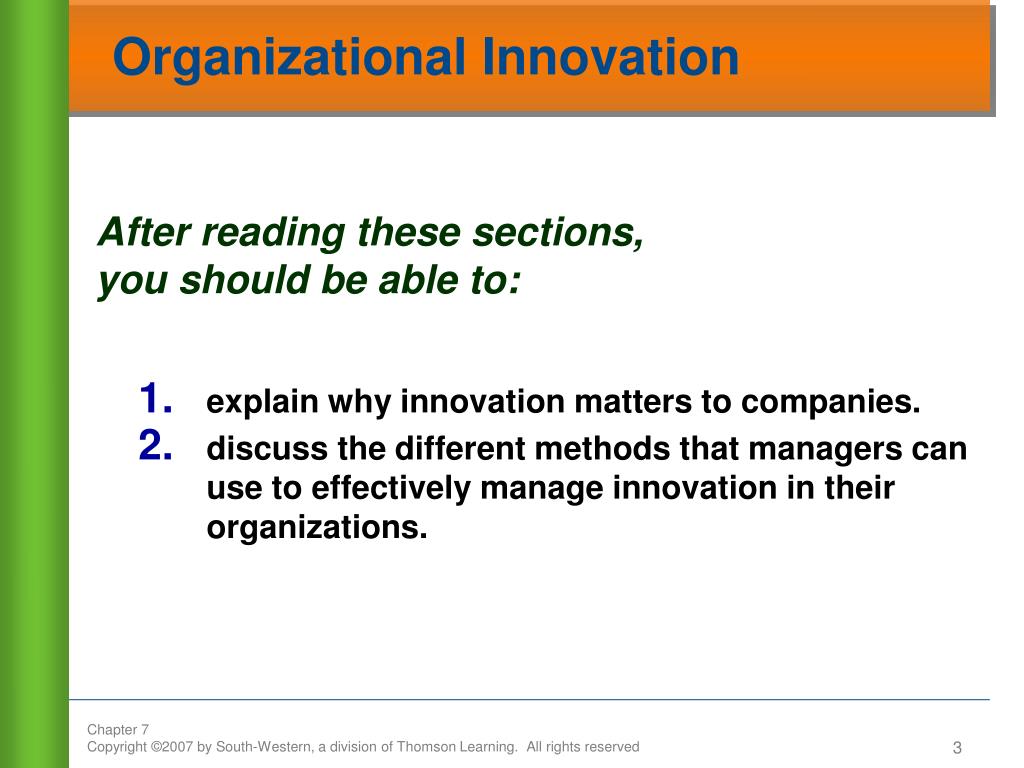 Organizational Innovation

After reading these sections,
you should be able to:

1. explain why innovation matters to companies.
2. discuss the different methods that managers can use to effectively manage innovation in their organizations.

Chapter 7
Copyright ©2007 by South-Western, a division of Thomson Learning. All rights reserved

3